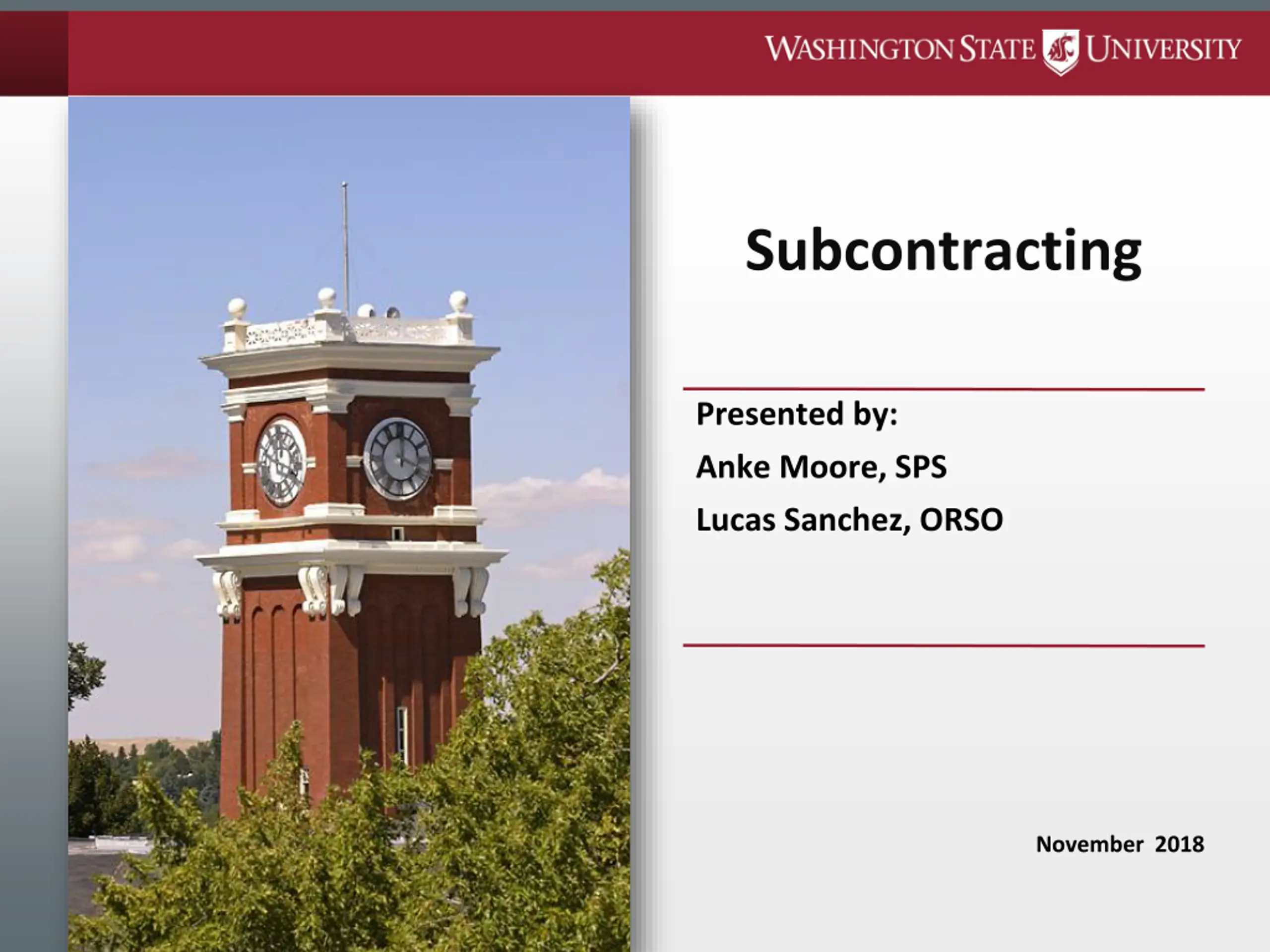 WASHINGTON STATE UNIVERSITY

Subcontracting

Presented by:

Anke Moore, SPS

Lucas Sanchez, ORSO

November 2018